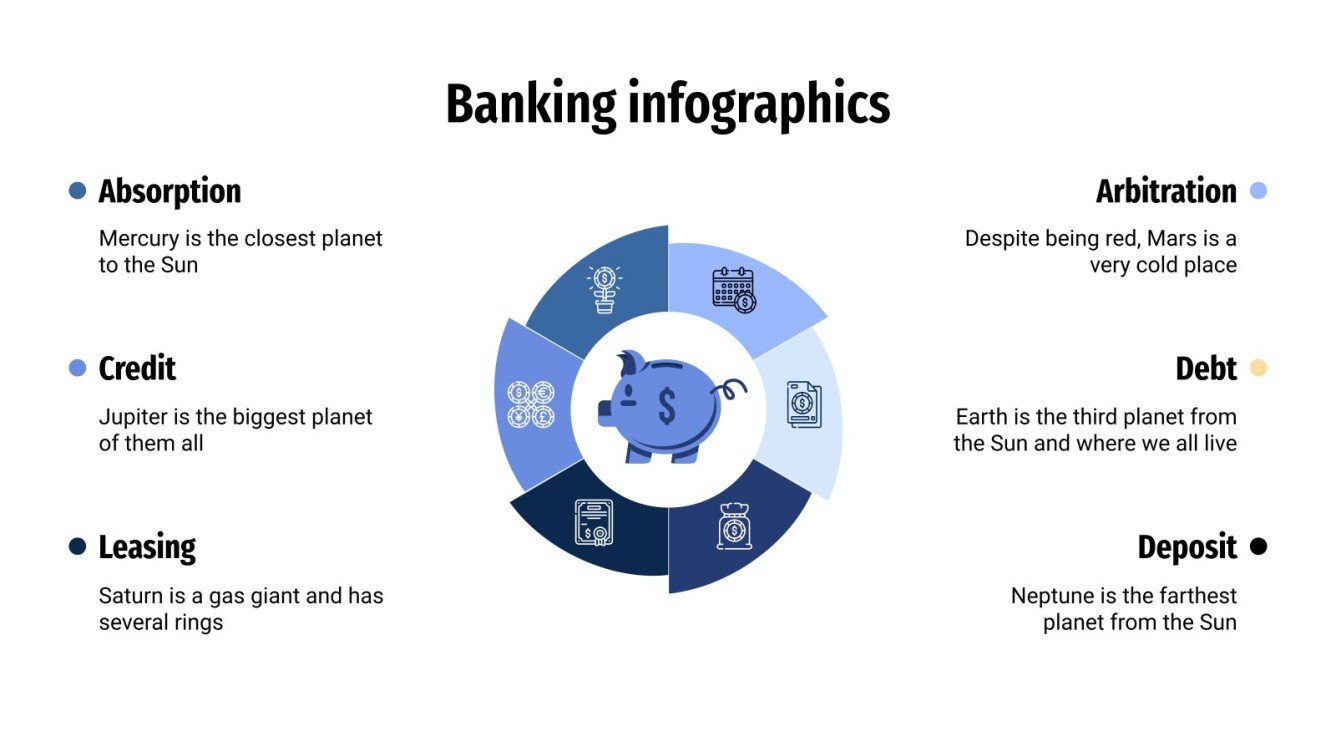 Banking infographics

Absorption

Mercury is the closest planet to the Sun

Credit

Jupiter is the biggest planet of them all

Leasing

Saturn is a gas giant and has several rings

Arbitration

Despite being red, Mars is a very cold place

Debt

Earth is the third planet from the Sun and where we all live

Deposit

Neptune is the farthest planet from the Sun